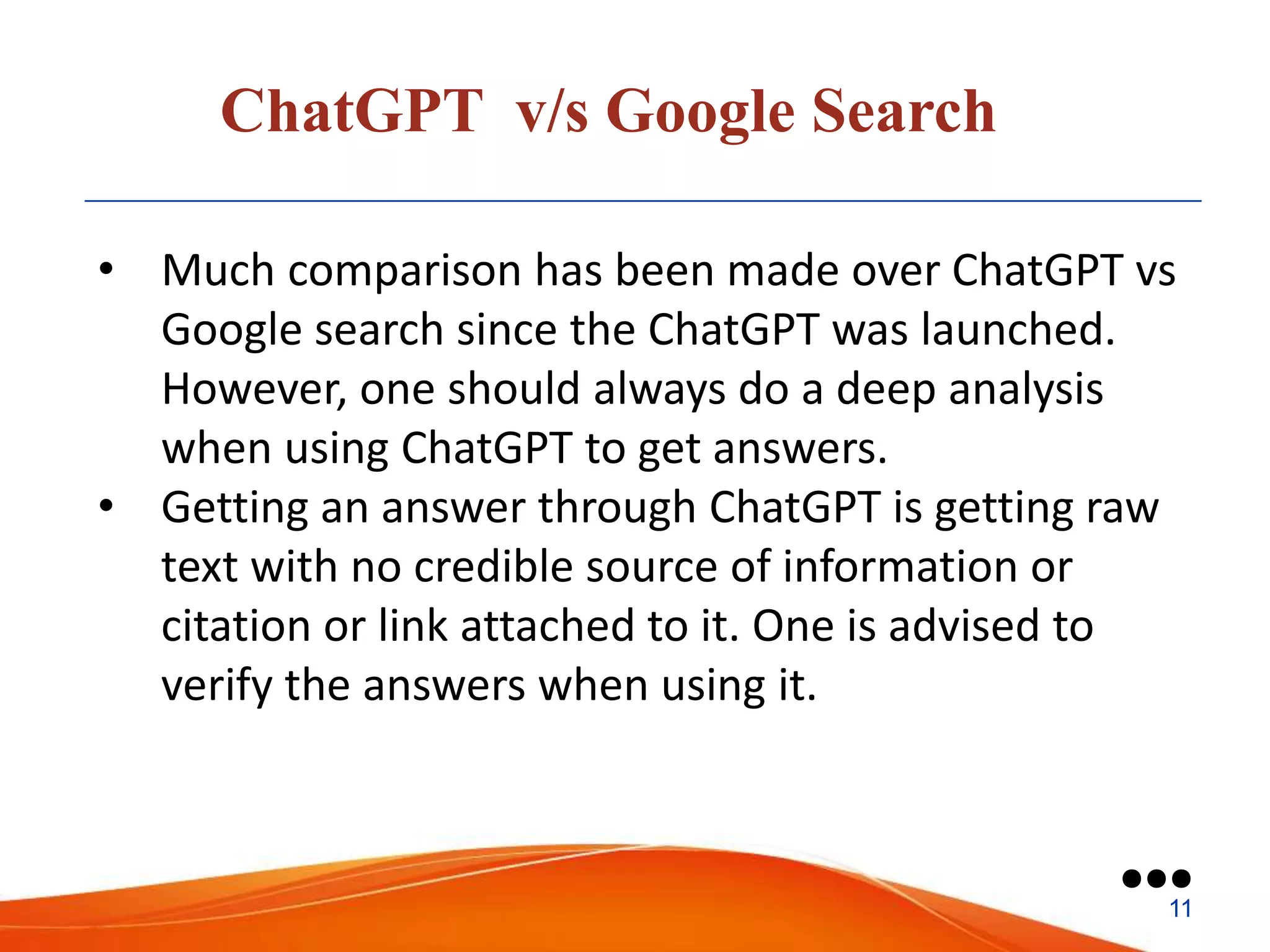 ChatGPT v/s Google Search

• Much comparison has been made over ChatGPT vs Google search since the ChatGPT was launched. However, one should always do a deep analysis when using ChatGPT to get answers.
• Getting an answer through ChatGPT is getting raw text with no credible source of information or citation or link attached to it. One is advised to verify the answers when using it.

11